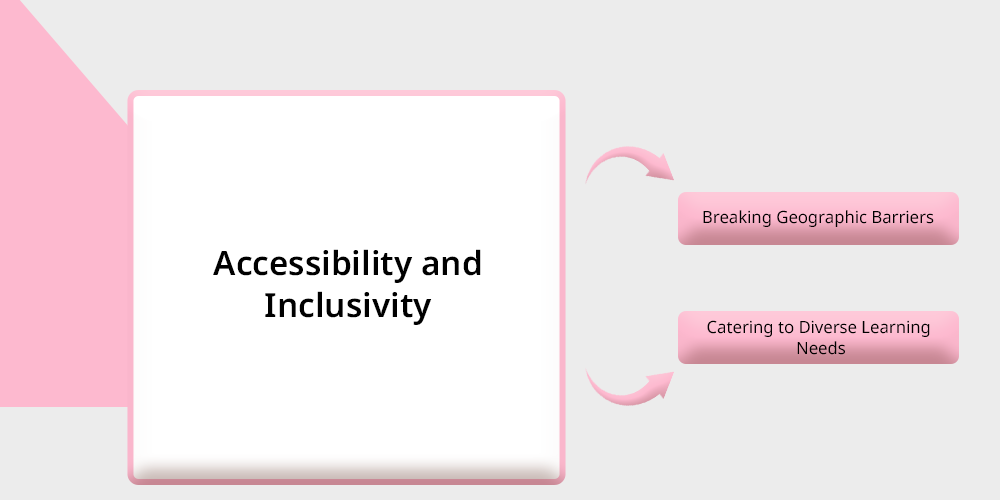 Accessibility and Inclusivity

Breaking Geographic Barriers

Catering to Diverse Learning Needs